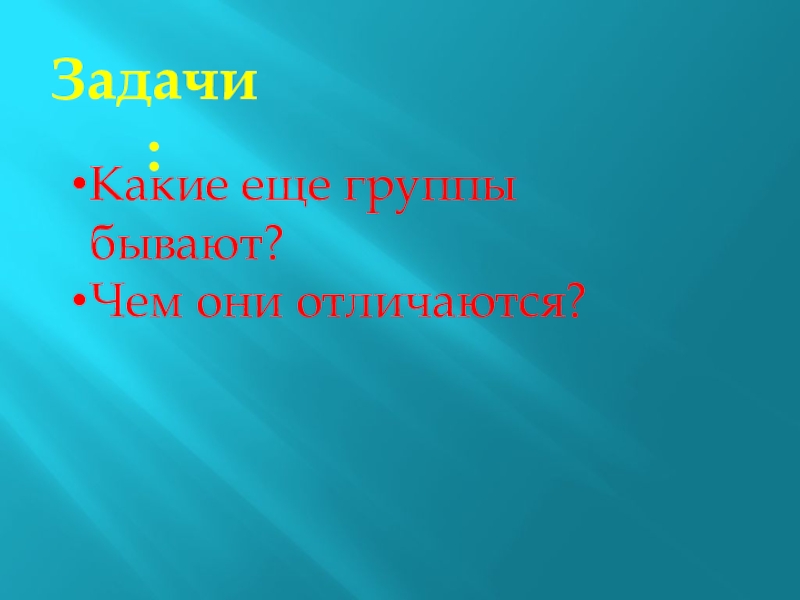 Задачи:

•Какие еще группы бывают?
•Чем они отличаются?